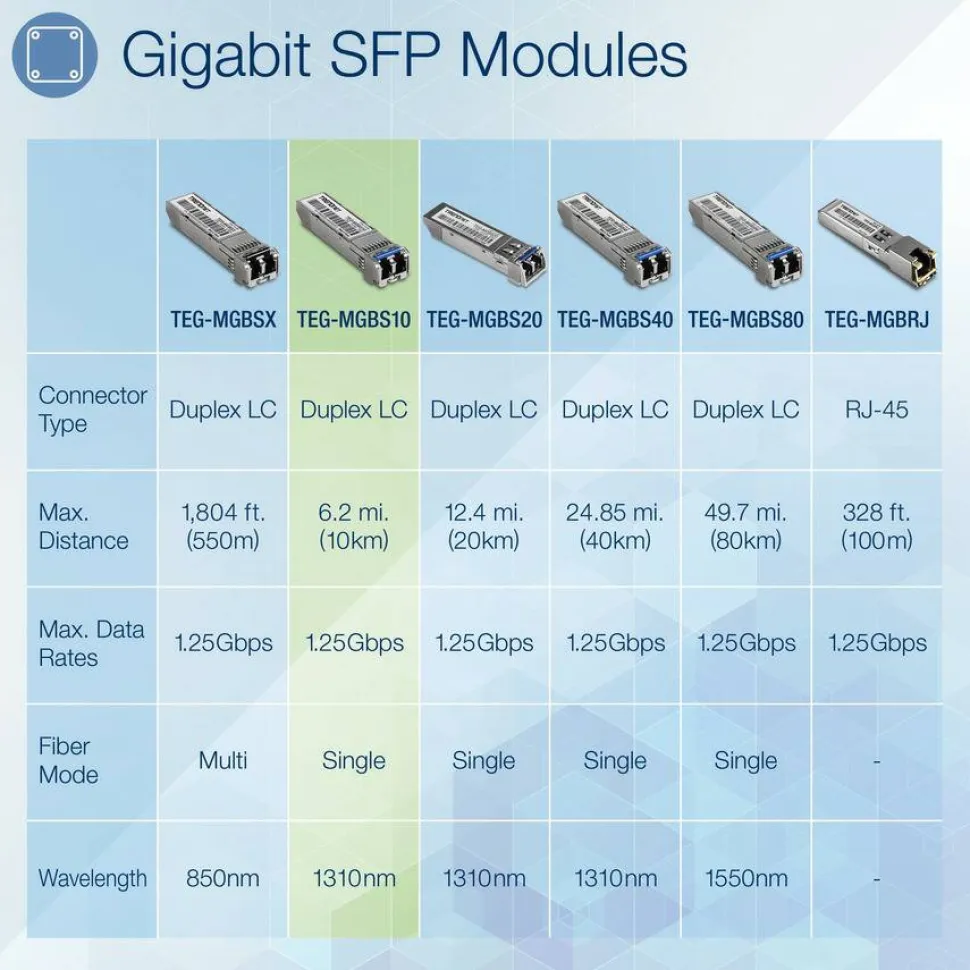 Gigabit SFP Modules

| | TEG-MGBSX | TEG-MGBS10 | TEG-MGBS20 | TEG-MGBS40 | TEG-MGBS80 | TEG-MGBRJ |
|---|---|---|---|---|---|---|
| Connector Type | Duplex LC | Duplex LC | Duplex LC | Duplex LC | Duplex LC | RJ-45 |
| Max. Distance | 1,804 ft. (550m) | 6.2 mi. (10km) | 12.4 mi. (20km) | 24.85 mi. (40km) | 49.7 mi. (80km) | 328 ft. (100m) |
| Max. Data Rates | 1.25Gbps | 1.25Gbps | 1.25Gbps | 1.25Gbps | 1.25Gbps | 1.25Gbps |
| Fiber Mode | Multi | Single | Single | Single | Single | - |
| Wavelength | 850nm | 1310nm | 1310nm | 1310nm | 1550nm | - |